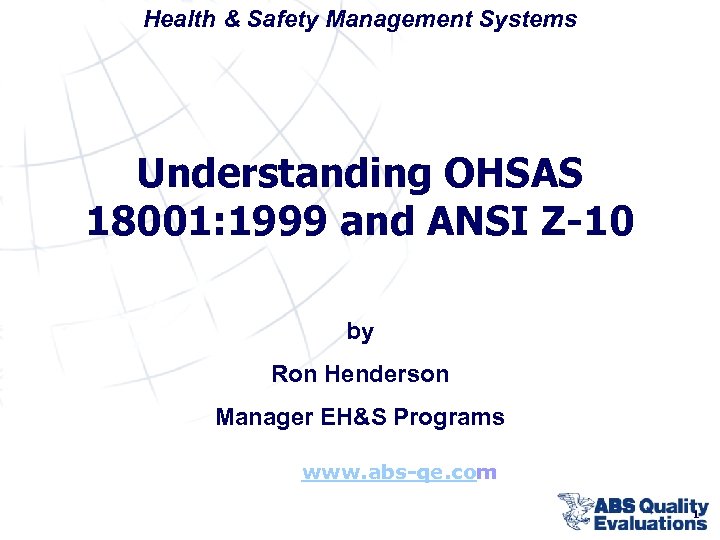 Health & Safety Management Systems

Understanding OHSAS 18001:1999 and ANSI Z-10

by

Ron Henderson

Manager EH&S Programs

www.abs-qe.com

ABS Quality Evaluations

1